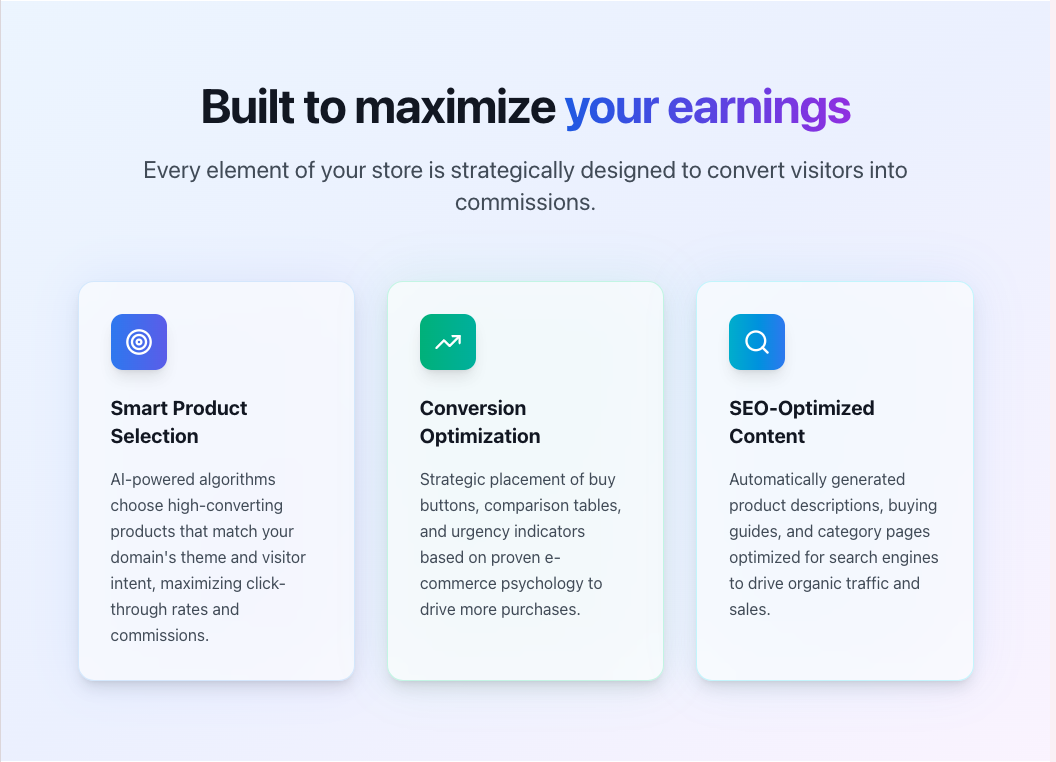 Built to maximize your earnings

Every element of your store is strategically designed to convert visitors into commissions.

Smart Product Selection

AI-powered algorithms choose high-converting products that match your domain's theme and visitor intent, maximizing click-through rates and commissions.

Conversion Optimization

Strategic placement of buy buttons, comparison tables, and urgency indicators based on proven e-commerce psychology to drive more purchases.

SEO-Optimized Content

Automatically generated product descriptions, buying guides, and category pages optimized for search engines to drive organic traffic and sales.